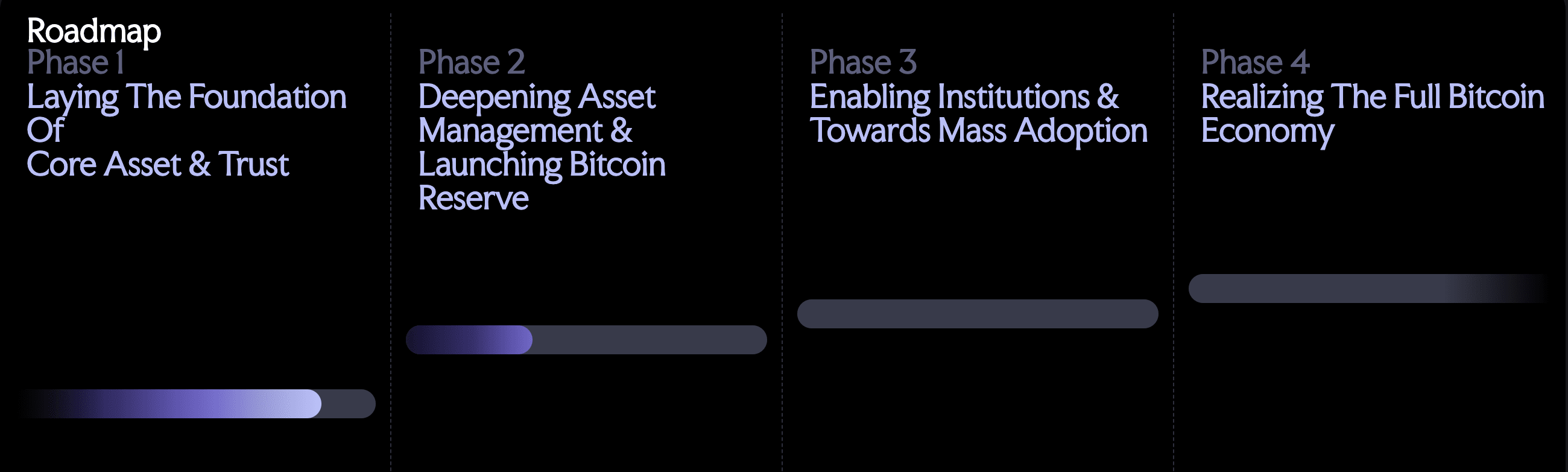 Roadmap

Phase 1
Laying The Foundation Of
Core Asset & Trust

Phase 2
Deepening Asset Management & Launching Bitcoin Reserve

Phase 3
Enabling Institutions & Towards Mass Adoption

Phase 4
Realizing The Full Bitcoin Economy